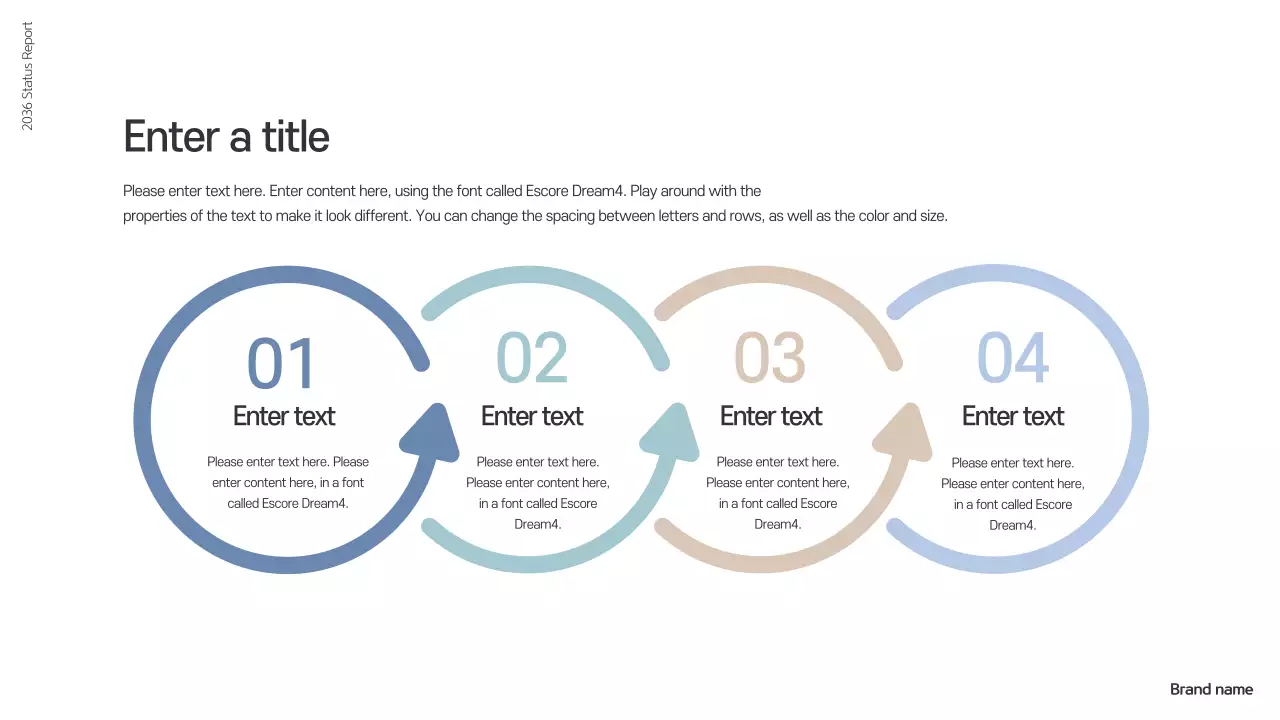 2036 Status Report

Enter a title

Please enter text here. Enter content here, using the font called Escore Dream4. Play around with the properties of the text to make it look different. You can change the spacing between letters and rows, as well as the color and size.

01
Enter text
Please enter text here. Please enter content here, in a font called Escore Dream4.

02
Enter text
Please enter text here. Please enter content here, in a font called Escore Dream4.

03
Enter text
Please enter text here. Please enter content here, in a font called Escore Dream4.

04
Enter text
Please enter text here. Please enter content here, in a font called Escore Dream4.

Brand name